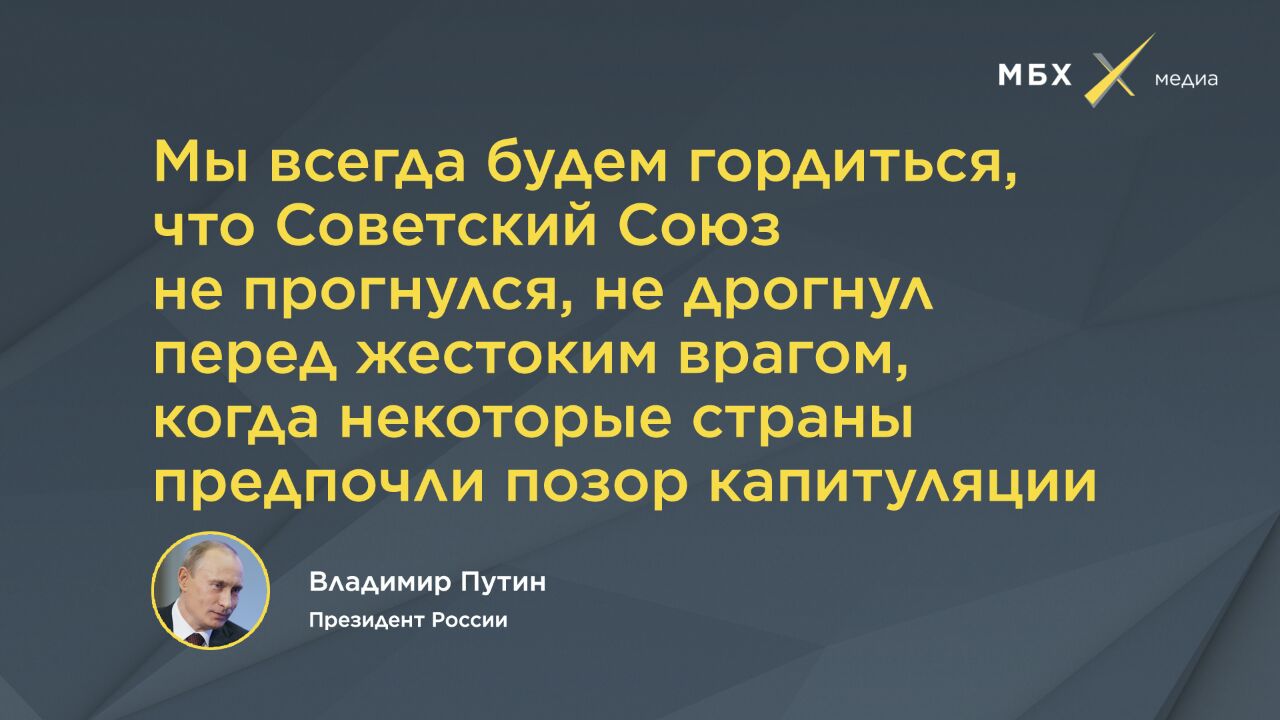 МБХ медиа

Мы всегда будем гордиться, что Советский Союз не прогнулся, не дрогнул перед жестоким врагом, когда некоторые страны предпочли позор капитуляции

Владимир Путин
Президент России